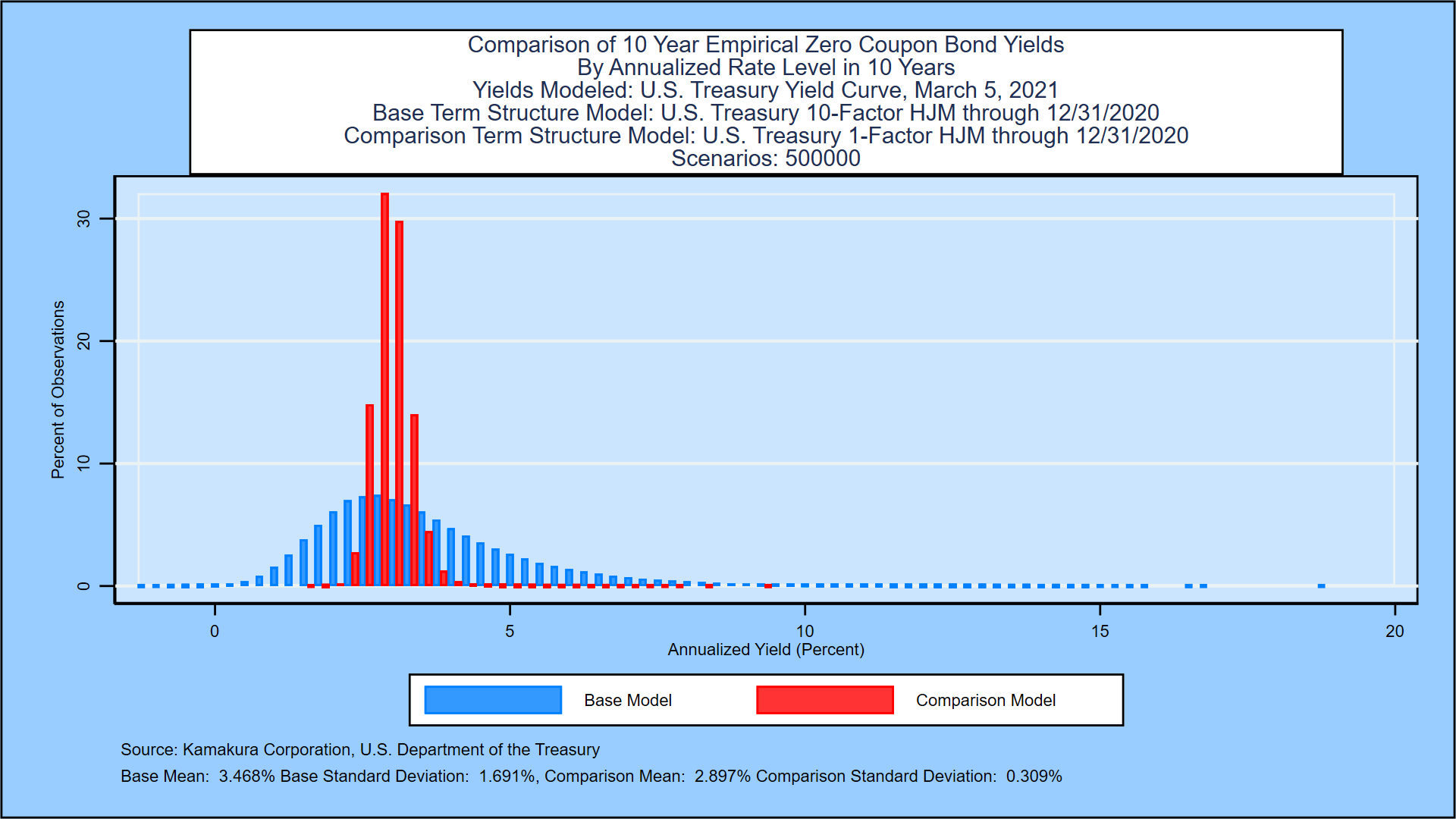 Comparison of 10 Year Empirical Zero Coupon Bond Yields
By Annualized Rate Level in 10 Years
Yields Modeled: U.S. Treasury Yield Curve, March 5, 2021
Base Term Structure Model: U.S. Treasury 10-Factor HJM through 12/31/2020
Comparison Term Structure Model: U.S. Treasury 1-Factor HJM through 12/31/2020
Scenarios: 500000

Percent of Observations

30
20
10
0

0
5
10
15
20

Annualized Yield (Percent)

Base Model
Comparison Model

Source: Kamakura Corporation, U.S. Department of the Treasury

Base Mean: 3.468% Base Standard Deviation: 1.691%, Comparison Mean: 2.897% Comparison Standard Deviation: 0.309%